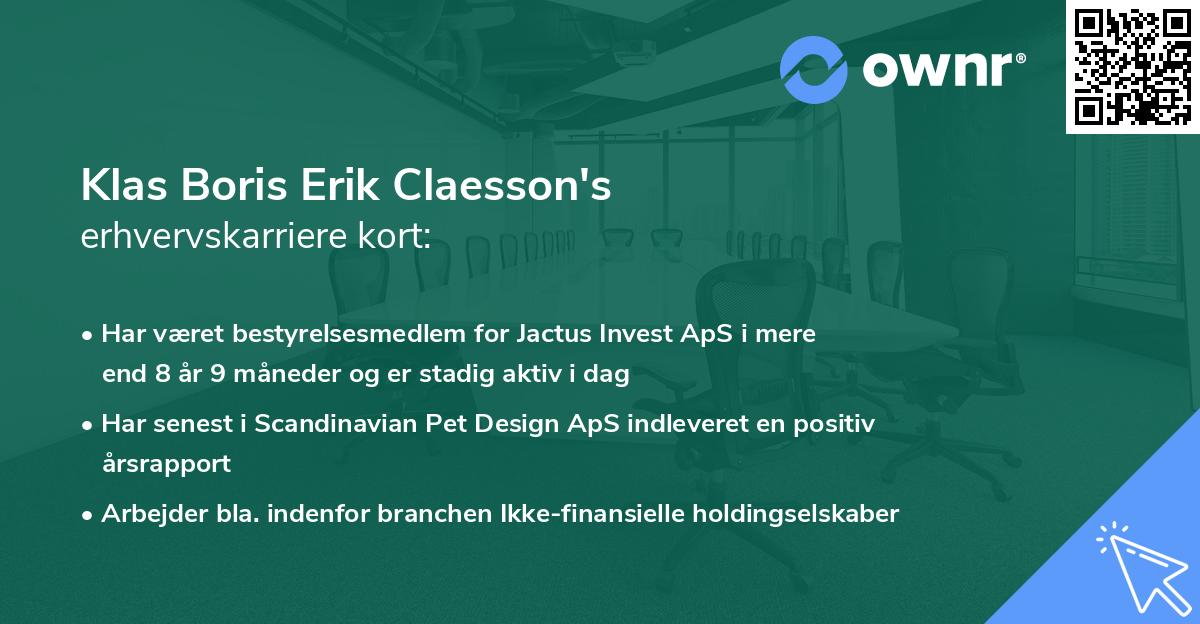 ownr®

Klas Boris Erik Claesson's
erhvervskarriere kort:

• Har været bestyrelsesmedlem for Jactus Invest ApS i mere end 8 år 9 måneder og er stadig aktiv i dag

• Har senest i Scandinavian Pet Design ApS indleveret en positiv årsrapport

• Arbejder bla. indenfor branchen Ikke-finansielle holdingselskaber